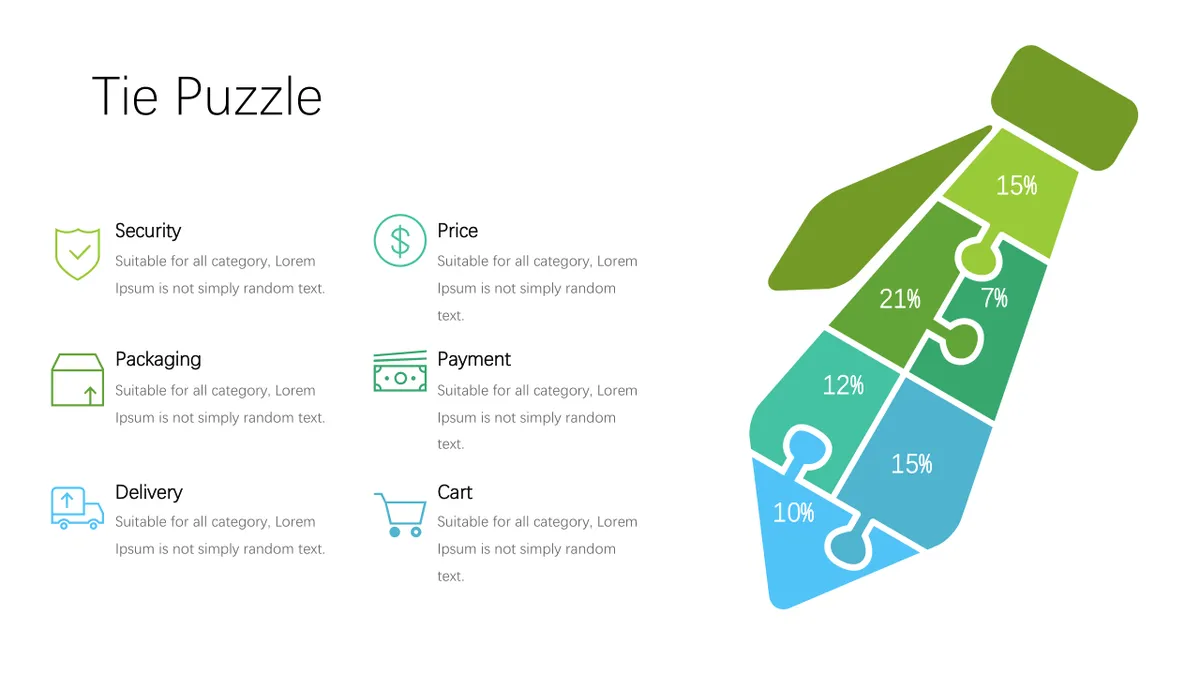 Tie Puzzle

Security
Suitable for all category, Lorem Ipsum is not simply random text.

Packaging
Suitable for all category, Lorem Ipsum is not simply random text.

Delivery
Suitable for all category, Lorem Ipsum is not simply random text.

Price
Suitable for all category, Lorem Ipsum is not simply random text.

Payment
Suitable for all category, Lorem Ipsum is not simply random text.

Cart
Suitable for all category, Lorem Ipsum is not simply random text.

15%
21%
7%
12%
15%
10%